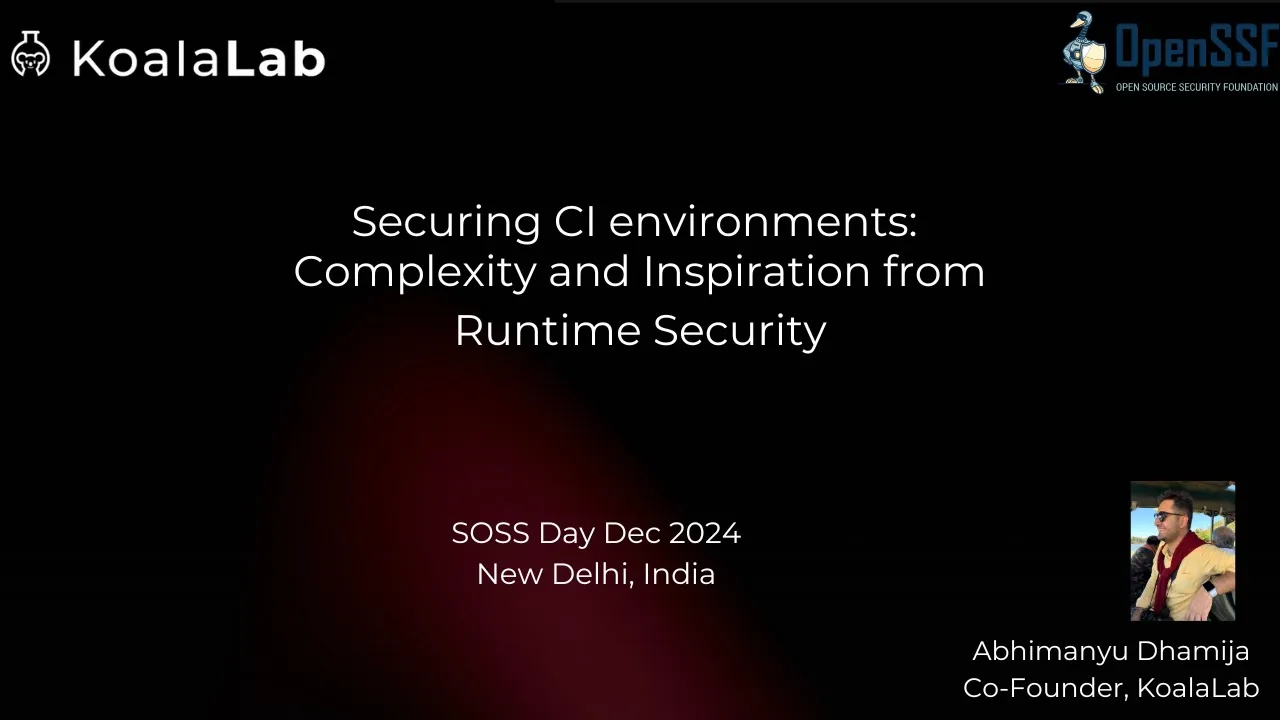 KoalaLab

OpenSSF
OPEN SOURCE SECURITY FOUNDATION

Securing CI environments: Complexity and Inspiration from Runtime Security

SOSS Day Dec 2024
New Delhi, India

Abhimanyu Dhamija
Co-Founder, KoalaLab